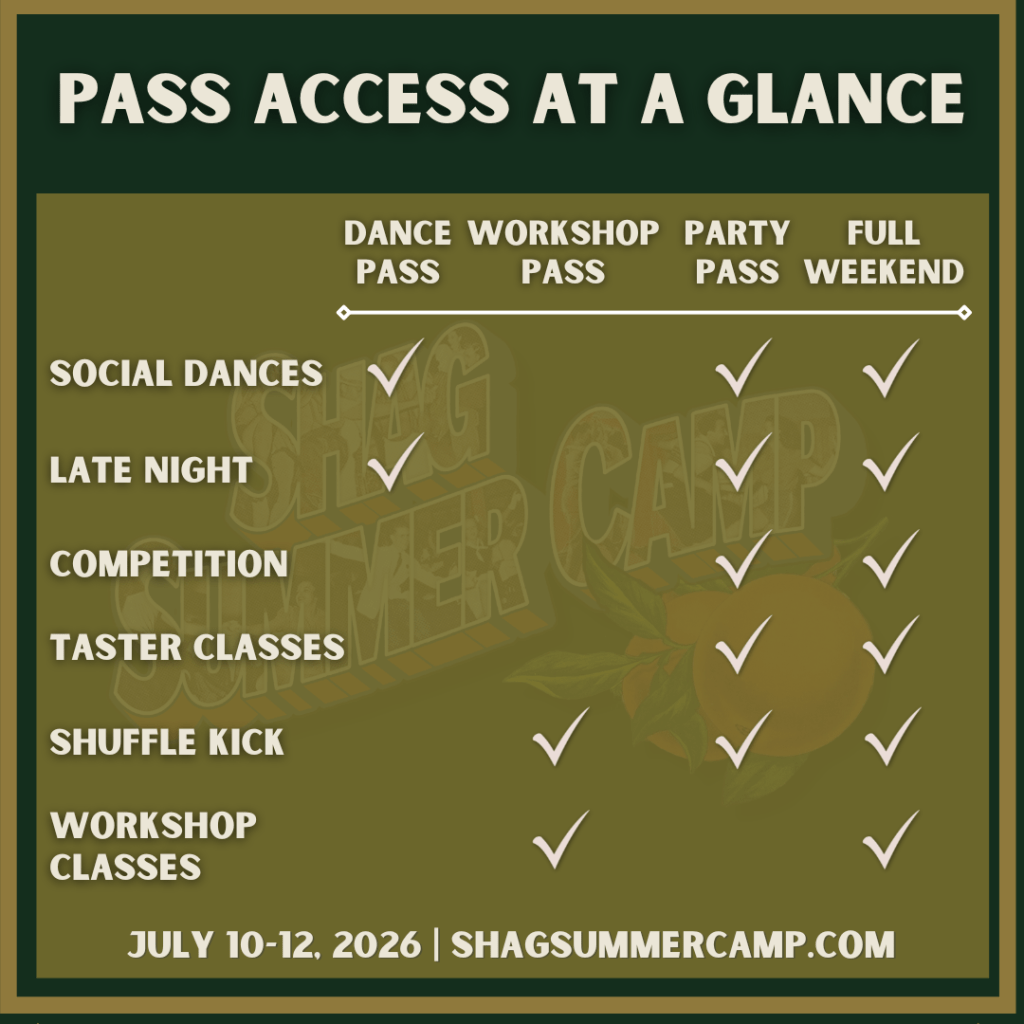 PASS ACCESS AT A GLANCE

| | DANCE PASS | WORKSHOP PASS | PARTY PASS | FULL WEEKEND |
|---|---|---|---|---|
| SOCIAL DANCES | ✓ | | ✓ | ✓ |
| LATE NIGHT | ✓ | | ✓ | ✓ |
| COMPETITION | | | ✓ | ✓ |
| TASTER CLASSES | | | ✓ | ✓ |
| SHUFFLE KICK | | ✓ | ✓ | ✓ |
| WORKSHOP CLASSES | | ✓ | | ✓ |

SHAG SUMMER CAMP

JULY 10-12, 2026 | SHAGSUMMERCAMP.COM